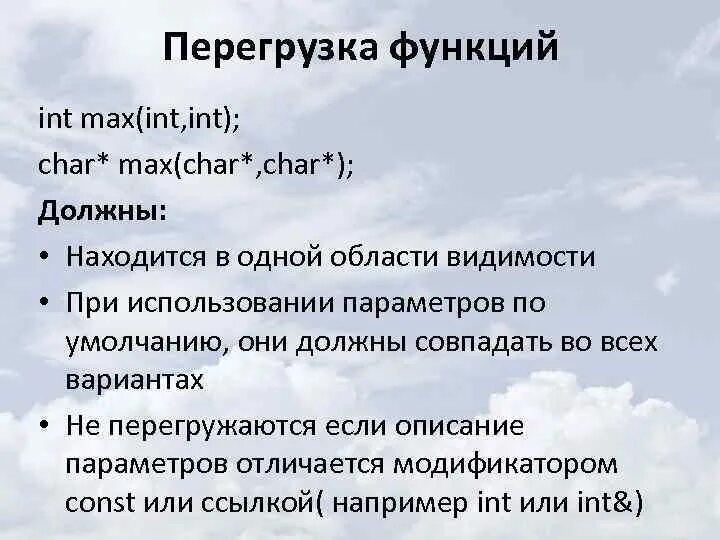 Перегрузка функций

int max(int,int);

char* max(char*,char*);

Должны:

• Находится в одной области видимости
• При использовании параметров по умолчанию, они должны совпадать во всех вариантах
• Не перегружаются если описание параметров отличается модификатором const или ссылкой( например int или int&)